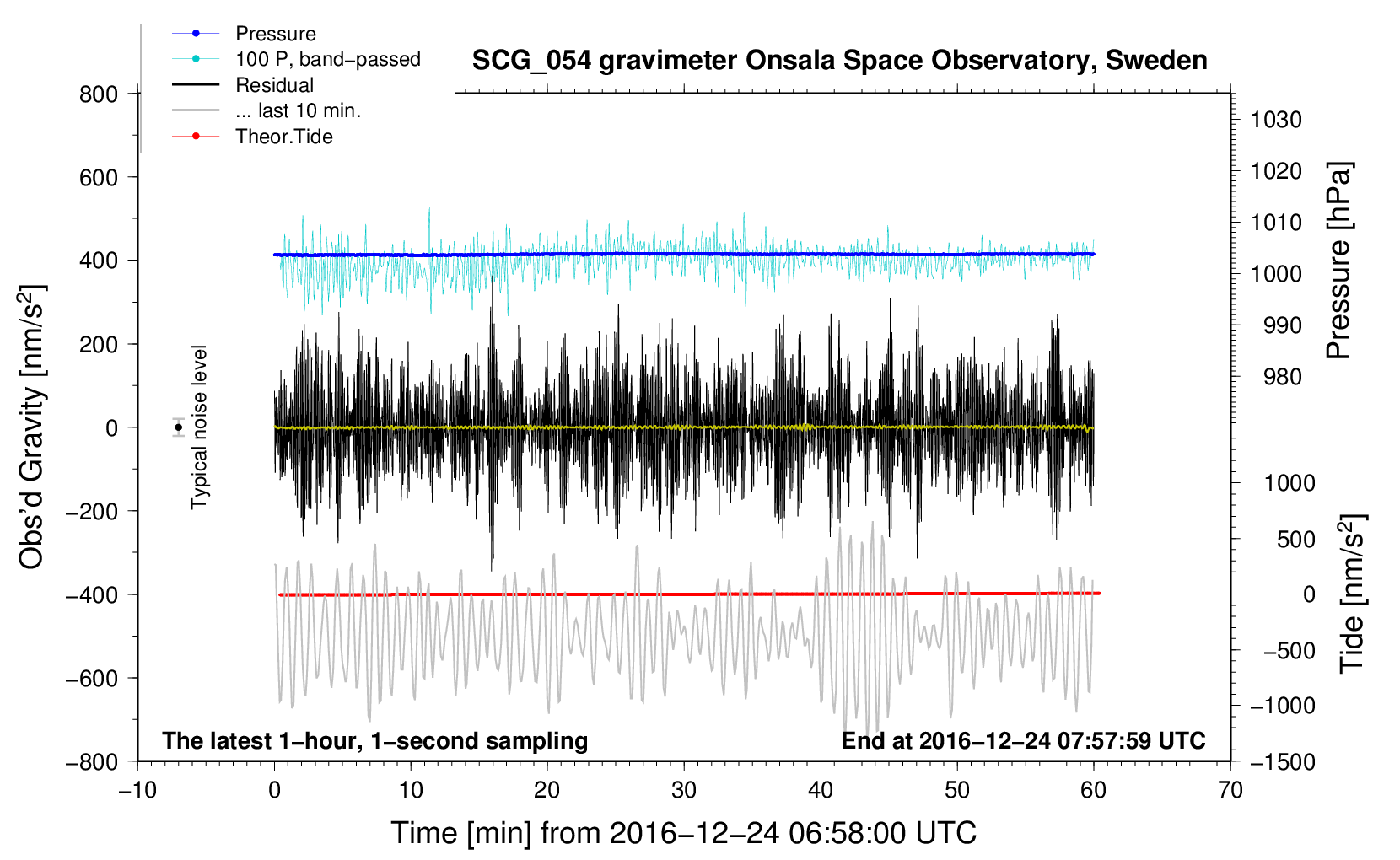 Pressure
100 P, band−passed
Residual
... last 10 min.
Theor.Tide

SCG_054 gravimeter Onsala Space Observatory, Sweden

800
600
400
200
0
−200
−400
−600
−800

Obs'd Gravity [nm/s$^2$]

Typical noise level

1030
1020
1010
1000
990
980

Pressure [hPa]

1000
500
0
−500
−1000
−1500

Tide [nm/s$^2$]

The latest 1−hour, 1−second sampling
End at 2016−12−24 07:57:59 UTC

−10
0
10
20
30
40
50
60
70

Time [min] from 2016−12−24 06:58:00 UTC